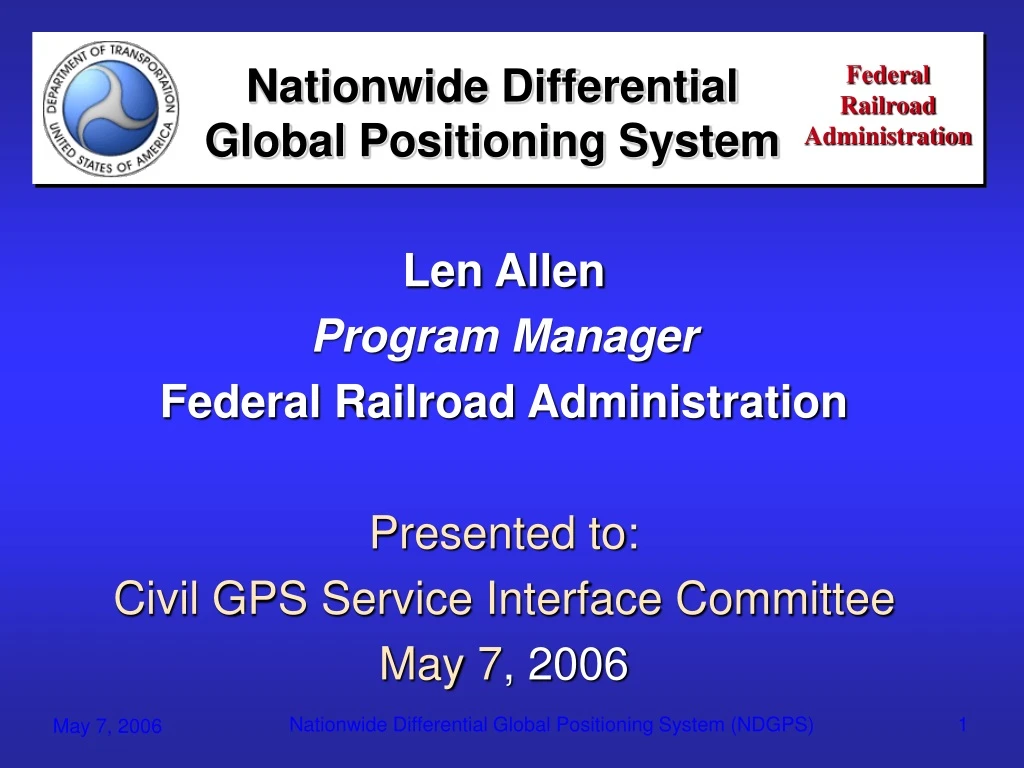 DEPARTMENT OF TRANSPORTATION
UNITED STATES OF AMERICA

Nationwide Differential Global Positioning System

Federal Railroad Administration

Len Allen
Program Manager
Federal Railroad Administration

Presented to:
Civil GPS Service Interface Committee
May 7, 2006

May 7, 2006

Nationwide Differential Global Positioning System (NDGPS)

1